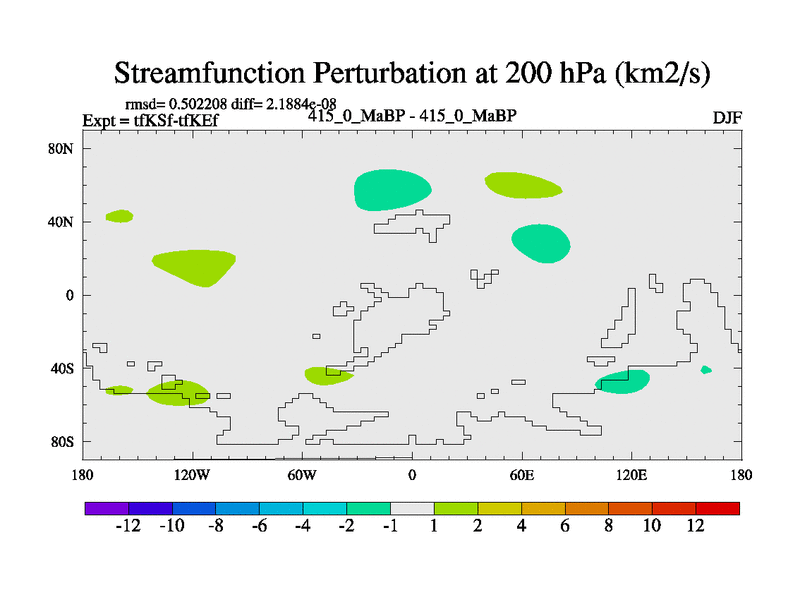 Streamfunction Perturbation at 200 hPa (km2/s)

rmsd= 0.502208 diff= 2.1884e-08
Expt = tfKSf-tfKEf
415_0_MaBP - 415_0_MaBP
DJF

80N
40N
0
40S
80S

180
120W
60W
0
60E
120E
180

-12
-10
-8
-6
-4
-2
-1
1
2
4
6
8
10
12